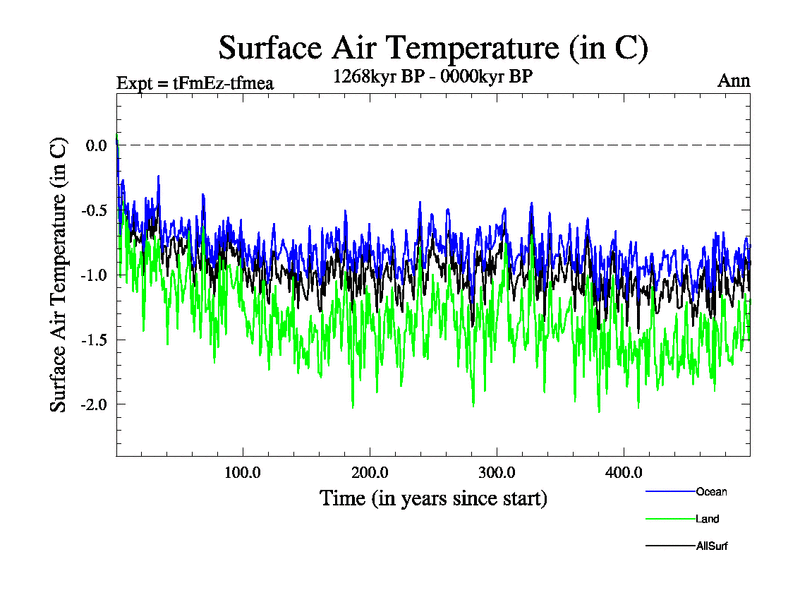 Surface Air Temperature (in C)

Expt = tFmEz-tfmea

1268kyr BP - 0000kyr BP

Ann

Surface Air Temperature (in C)

0.0

-0.5

-1.0

-1.5

-2.0

100.0

200.0

300.0

400.0

Time (in years since start)

Ocean

Land

AllSurf